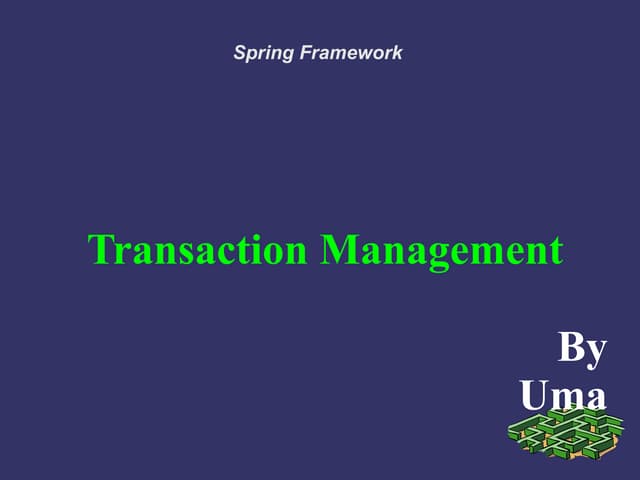 Spring Framework

Transaction Management

By
Uma